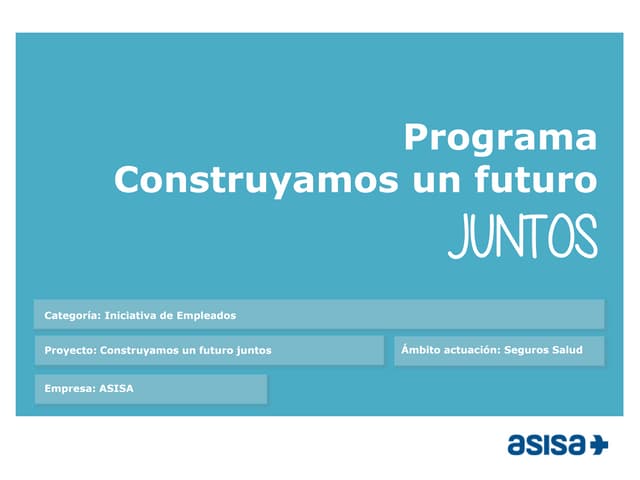 Programa
Construyamos un futuro
JUNTOS

Categoría: Iniciativa de Empleados

Proyecto: Construyamos un futuro juntos

Ámbito actuación: Seguros Salud

Empresa: ASISA

asisa